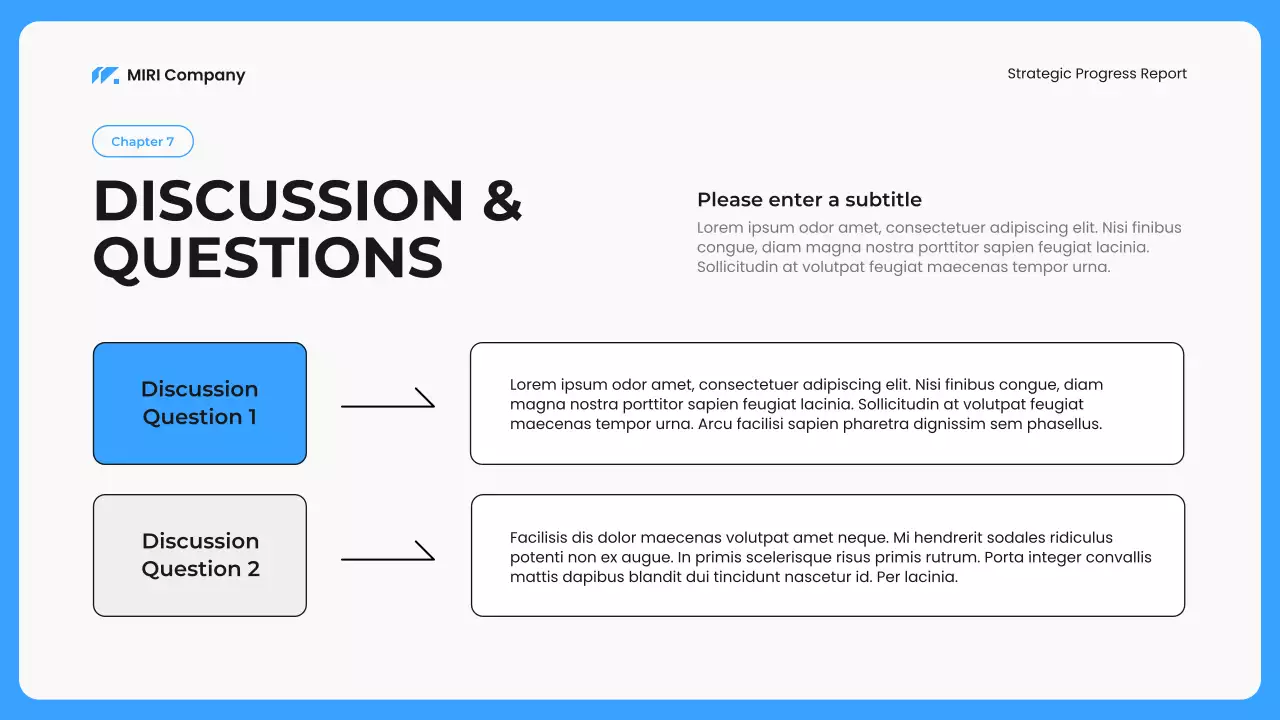 MIRI Company

Strategic Progress Report

Chapter 7

DISCUSSION & QUESTIONS

Please enter a subtitle

Lorem ipsum odor amet, consectetuer adipiscing elit. Nisi finibus congue, diam magna nostra porttitor sapien feugiat lacinia. Sollicitudin at volutpat feugiat maecenas tempor urna.

Discussion Question 1

Lorem ipsum odor amet, consectetuer adipiscing elit. Nisi finibus congue, diam magna nostra porttitor sapien feugiat lacinia. Sollicitudin at volutpat feugiat maecenas tempor urna. Arcu facilisi sapien pharetra dignissim sem phasellus.

Discussion Question 2

Facilisis dis dolor maecenas volutpat amet neque. Mi hendrerit sodales ridiculus potenti non ex augue. In primis scelerisque risus primis rutrum. Porta integer convallis mattis dapibus blandit dui tincidunt nascetur id. Per lacinia.